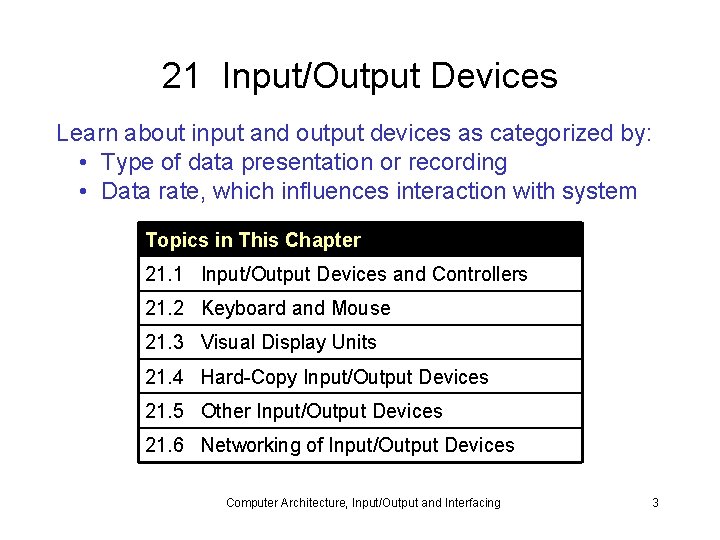 21 Input/Output Devices

Learn about input and output devices as categorized by:
• Type of data presentation or recording
• Data rate, which influences interaction with system

| Topics in This Chapter |
|---|
| 21.1 Input/Output Devices and Controllers |
| 21.2 Keyboard and Mouse |
| 21.3 Visual Display Units |
| 21.4 Hard-Copy Input/Output Devices |
| 21.5 Other Input/Output Devices |
| 21.6 Networking of Input/Output Devices |

Computer Architecture, Input/Output and Interfacing

3